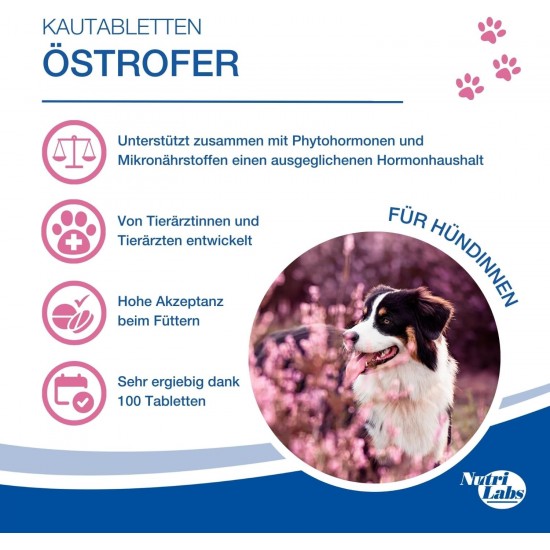 KAUTABLETTEN
ÖSTROFER

Unterstützt zusammen mit Phytohormonen und Mikronährstoffen einen ausgeglichenen Hormonhaushalt

Von Tierärztinnen und Tierärzten entwickelt

Hohe Akzeptanz beim Füttern

Sehr ergiebig dank 100 Tabletten

FÜR HÜNDINNEN

Nutri Labs